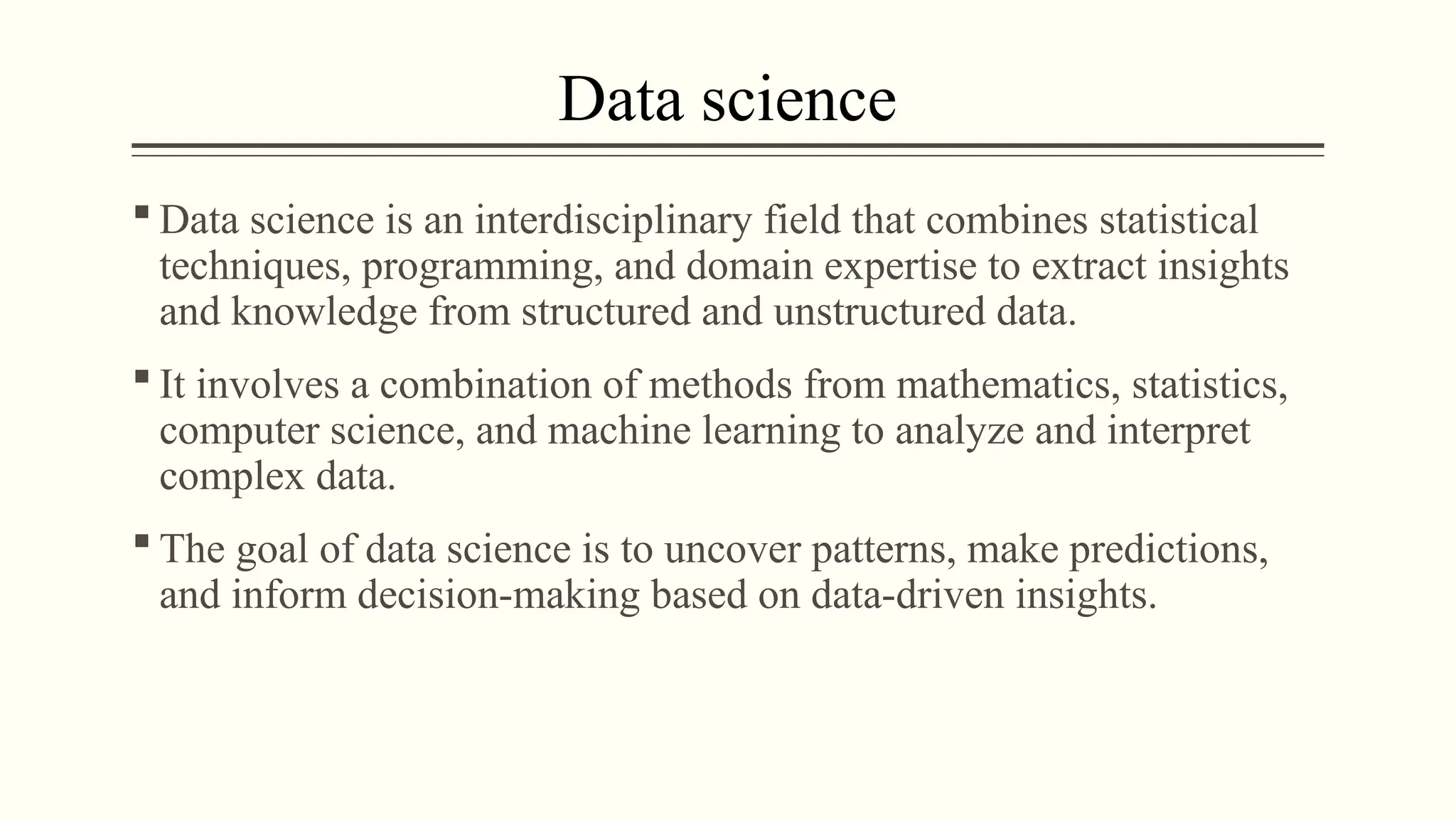 Data science

▪ Data science is an interdisciplinary field that combines statistical techniques, programming, and domain expertise to extract insights and knowledge from structured and unstructured data.

▪ It involves a combination of methods from mathematics, statistics, computer science, and machine learning to analyze and interpret complex data.

▪ The goal of data science is to uncover patterns, make predictions, and inform decision-making based on data-driven insights.